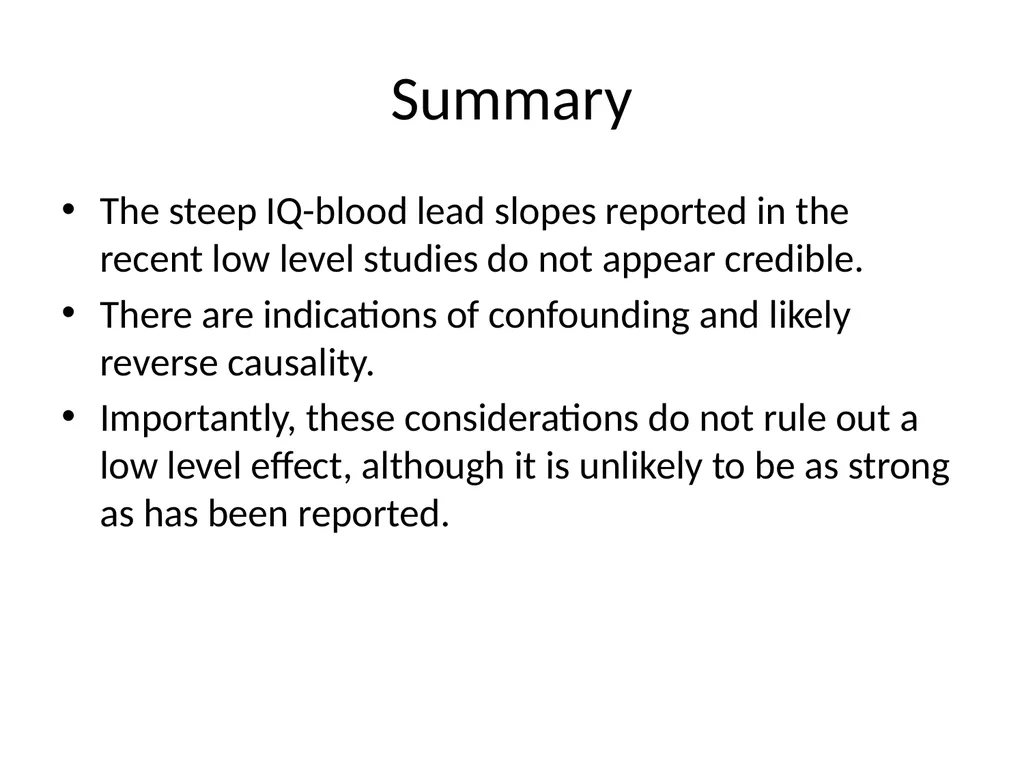 Summary

• The steep IQ-blood lead slopes reported in the recent low level studies do not appear credible.
• There are indications of confounding and likely reverse causality.
• Importantly, these considerations do not rule out a low level effect, although it is unlikely to be as strong as has been reported.